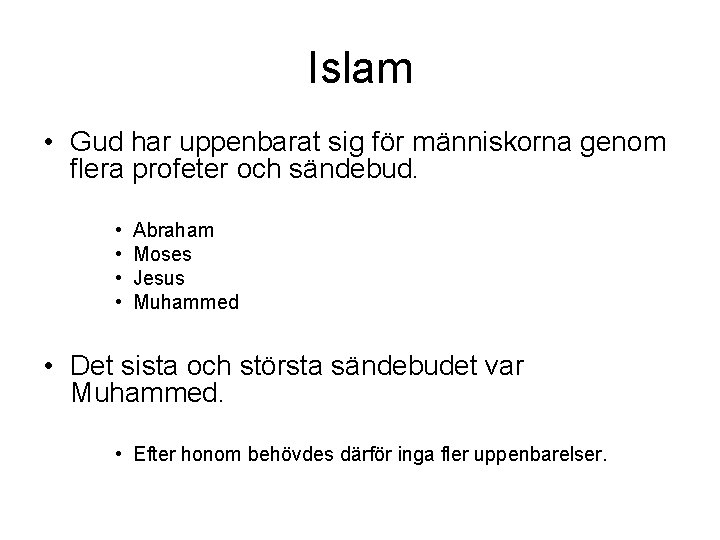 Islam

• Gud har uppenbarat sig för människorna genom flera profeter och sändebud.

• Abraham
• Moses
• Jesus
• Muhammed

• Det sista och största sändebudet var Muhammed.

• Efter honom behövdes därför inga fler uppenbarelser.